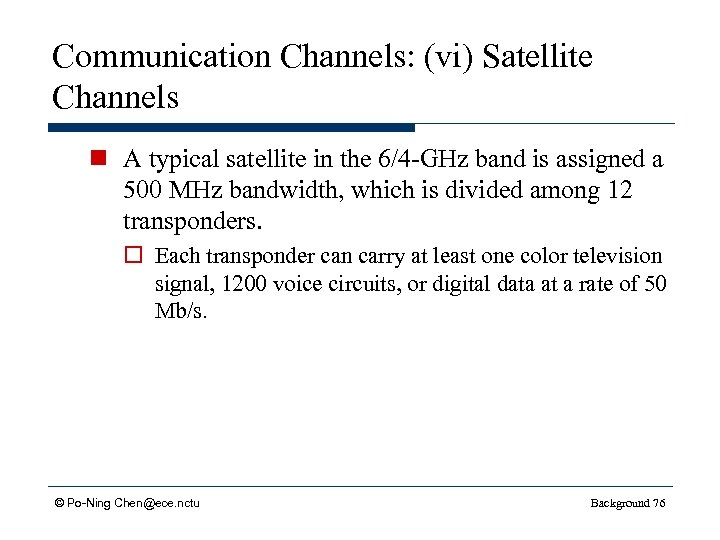 Communication Channels: (vi) Satellite Channels

A typical satellite in the 6/4-GHz band is assigned a 500 MHz bandwidth, which is divided among 12 transponders.

Each transponder can carry at least one color television signal, 1200 voice circuits, or digital data at a rate of 50 Mb/s.

© Po-Ning Chen@ece.nctu

Background 76